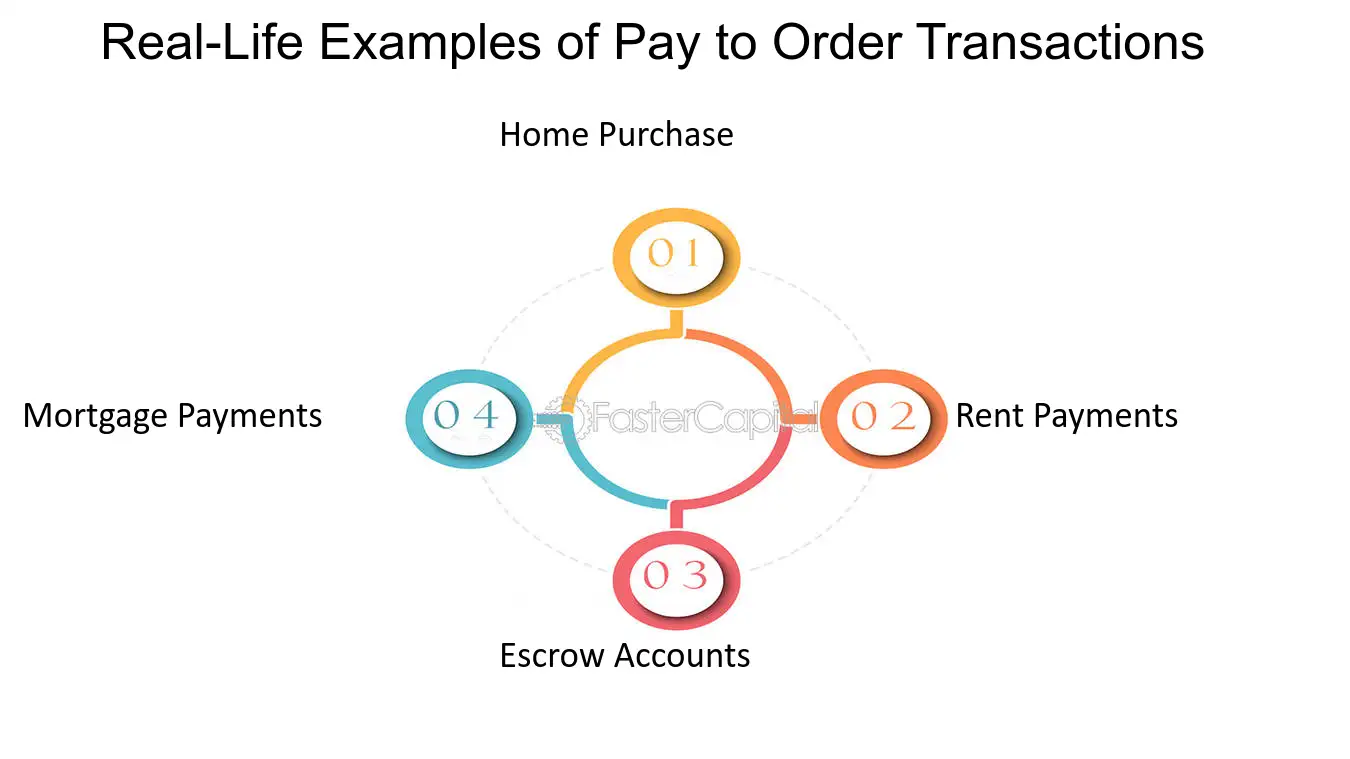 Real-Life Examples of Pay to Order Transactions

Home Purchase

01

Mortgage Payments

04

02

Rent Payments

03

Escrow Accounts

FasterCapital